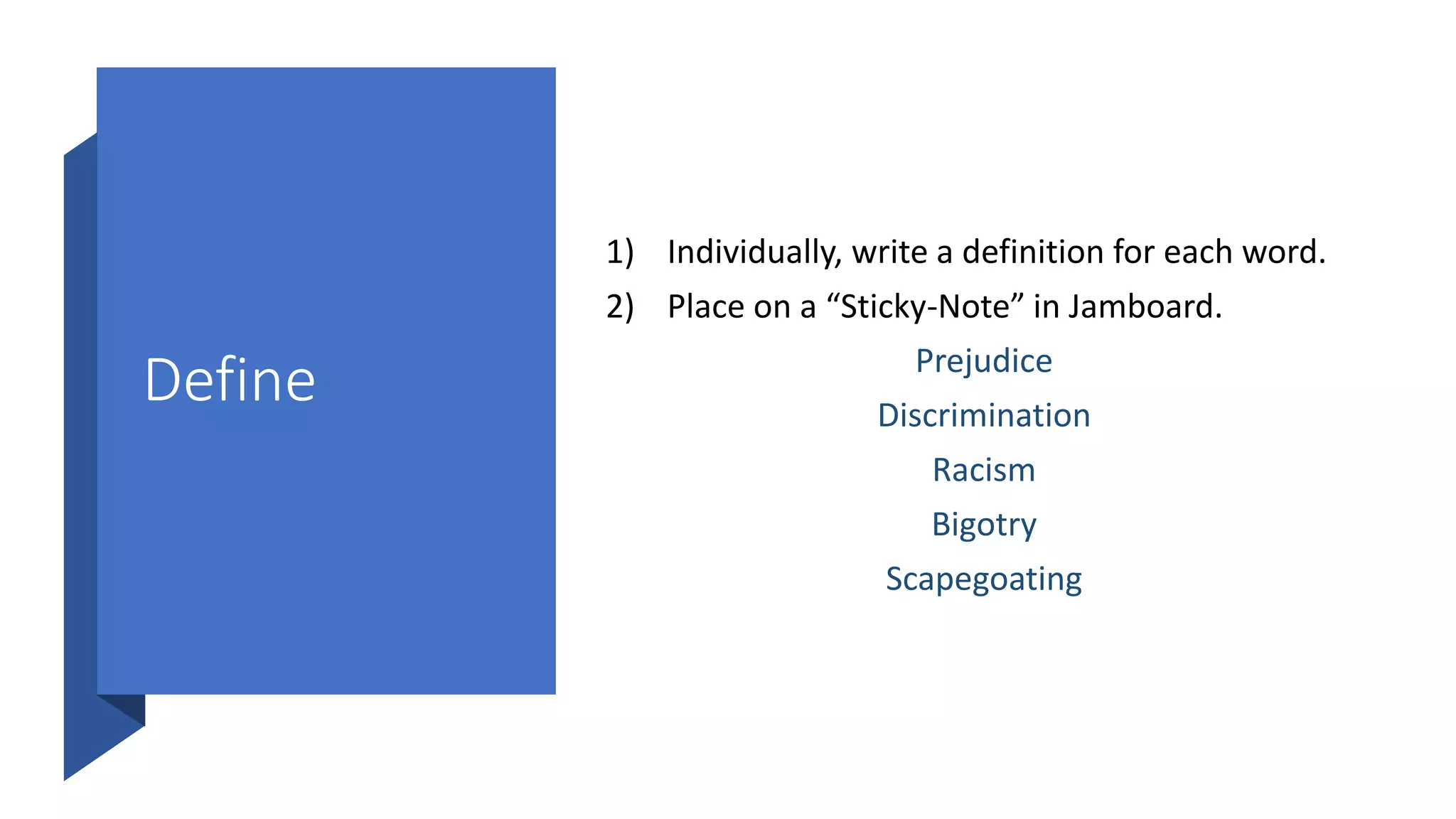 Define

1) Individually, write a definition for each word.

2) Place on a “Sticky-Note” in Jamboard.

Prejudice

Discrimination

Racism

Bigotry

Scapegoating